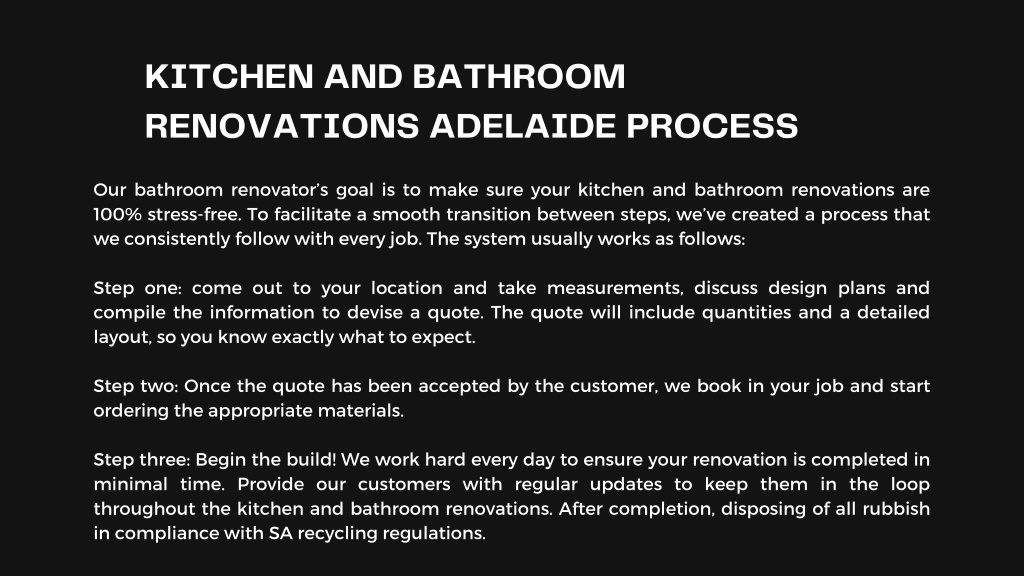 KITCHEN AND BATHROOM RENOVATIONS ADELAIDE PROCESS

Our bathroom renovator's goal is to make sure your kitchen and bathroom renovations are 100% stress-free. To facilitate a smooth transition between steps, we've created a process that we consistently follow with every job. The system usually works as follows:

Step one: come out to your location and take measurements, discuss design plans and compile the information to devise a quote. The quote will include quantities and a detailed layout, so you know exactly what to expect.

Step two: Once the quote has been accepted by the customer, we book in your job and start ordering the appropriate materials.

Step three: Begin the build! We work hard every day to ensure your renovation is completed in minimal time. Provide our customers with regular updates to keep them in the loop throughout the kitchen and bathroom renovations. After completion, disposing of all rubbish in compliance with SA recycling regulations.